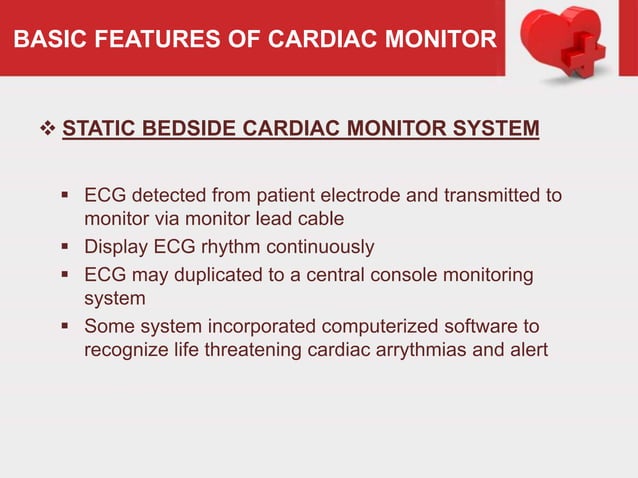 BASIC FEATURES OF CARDIAC MONITOR

❖ STATIC BEDSIDE CARDIAC MONITOR SYSTEM

▪ ECG detected from patient electrode and transmitted to monitor via monitor lead cable
▪ Display ECG rhythm continuously
▪ ECG may duplicated to a central console monitoring system
▪ Some system incorporated computerized software to recognize life threatening cardiac arrythmias and alert